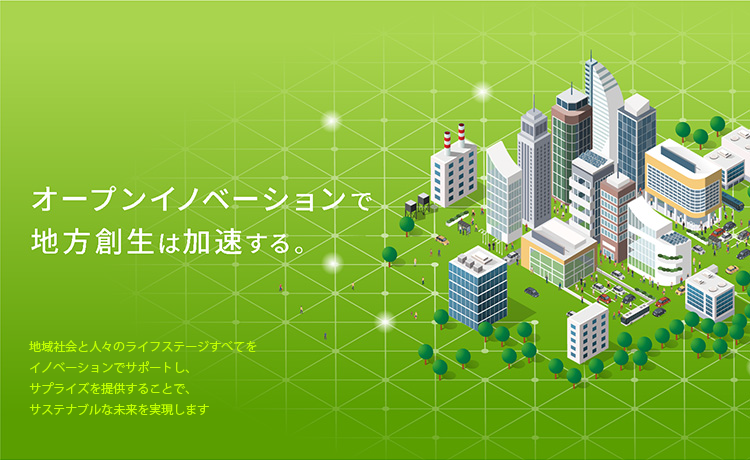 オープンイノベーションで
地方創生は加速する。

地域社会と人々のライフステージすべてを
イノベーションでサポートし、
サプライズを提供することで、
サステナブルな未来を実現します